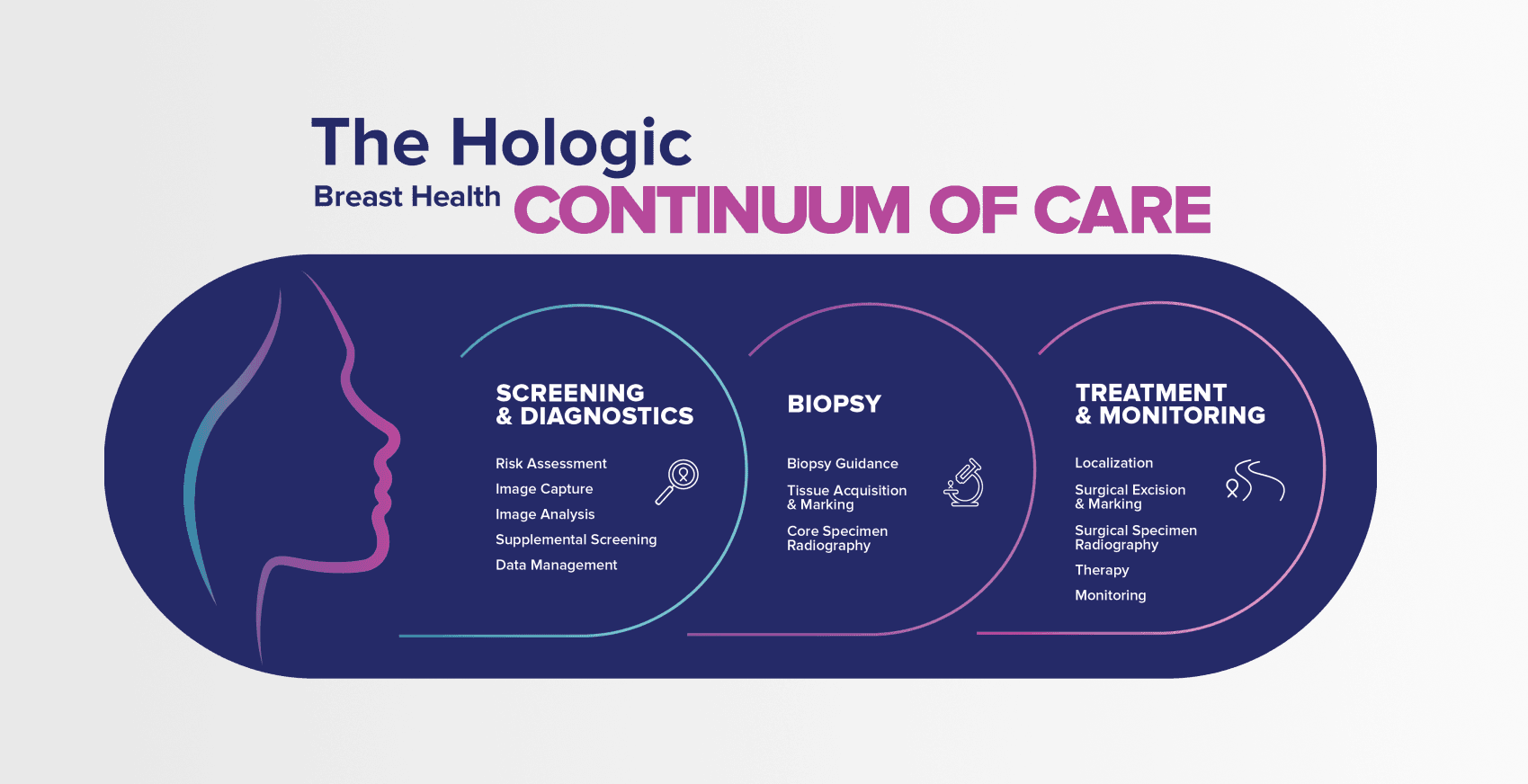 The Hologic
Breast Health CONTINUUM OF CARE

SCREENING & DIAGNOSTICS

Risk Assessment
Image Capture
Image Analysis
Supplemental Screening
Data Management

BIOPSY

Biopsy Guidance
Tissue Acquisition & Marking
Core Specimen Radiography

TREATMENT & MONITORING

Localization
Surgical Excision & Marking
Surgical Specimen Radiography
Therapy
Monitoring